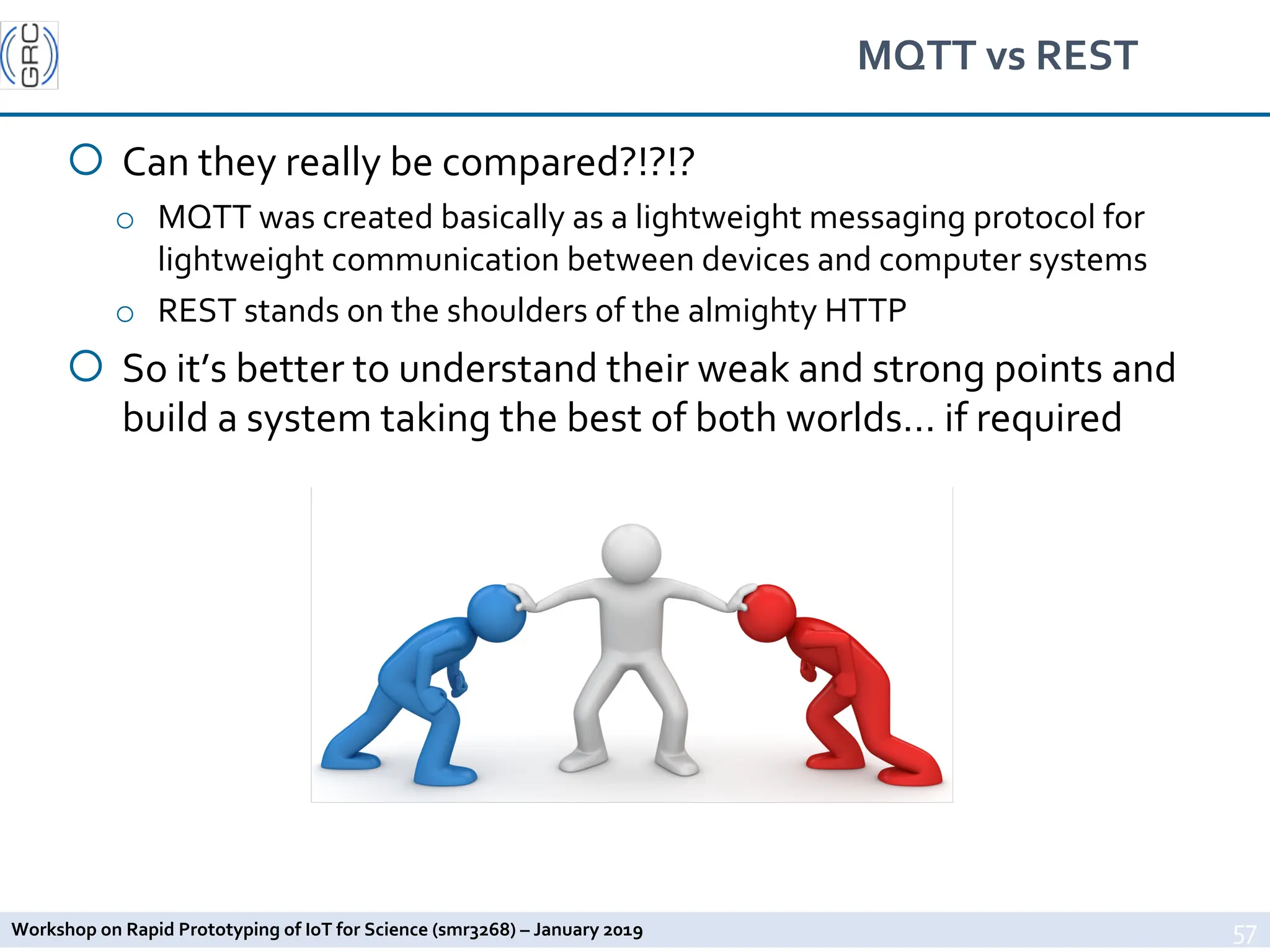 GRC

MQTT vs REST

Can they really be compared?!?!?

MQTT was created basically as a lightweight messaging protocol for lightweight communication between devices and computer systems

REST stands on the shoulders of the almighty HTTP

So it's better to understand their weak and strong points and build a system taking the best of both worlds… if required

Workshop on Rapid Prototyping of IoT for Science (smr3268) – January 2019

57